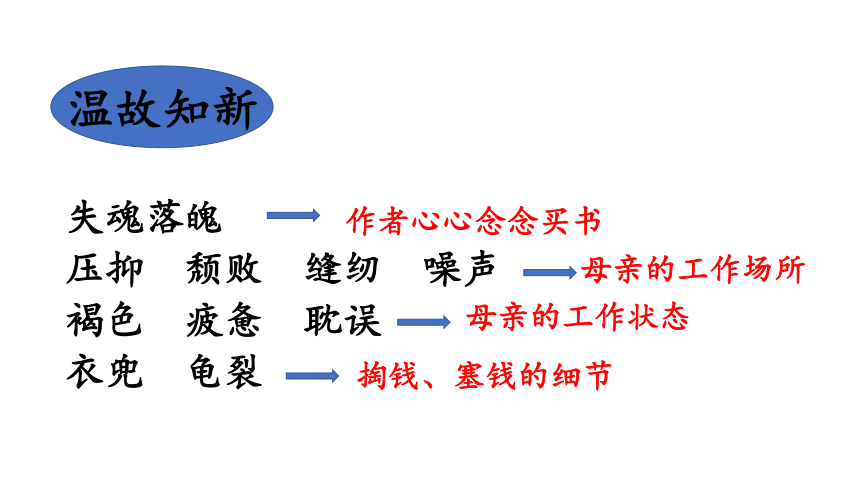 温故知新

失魂落魄 作者心心念念买书
压抑 颓败 缝纫 噪声 母亲的工作场所
褐色 疲惫 耽误 母亲的工作状态
衣兜 龟裂 掏钱、塞钱的细节